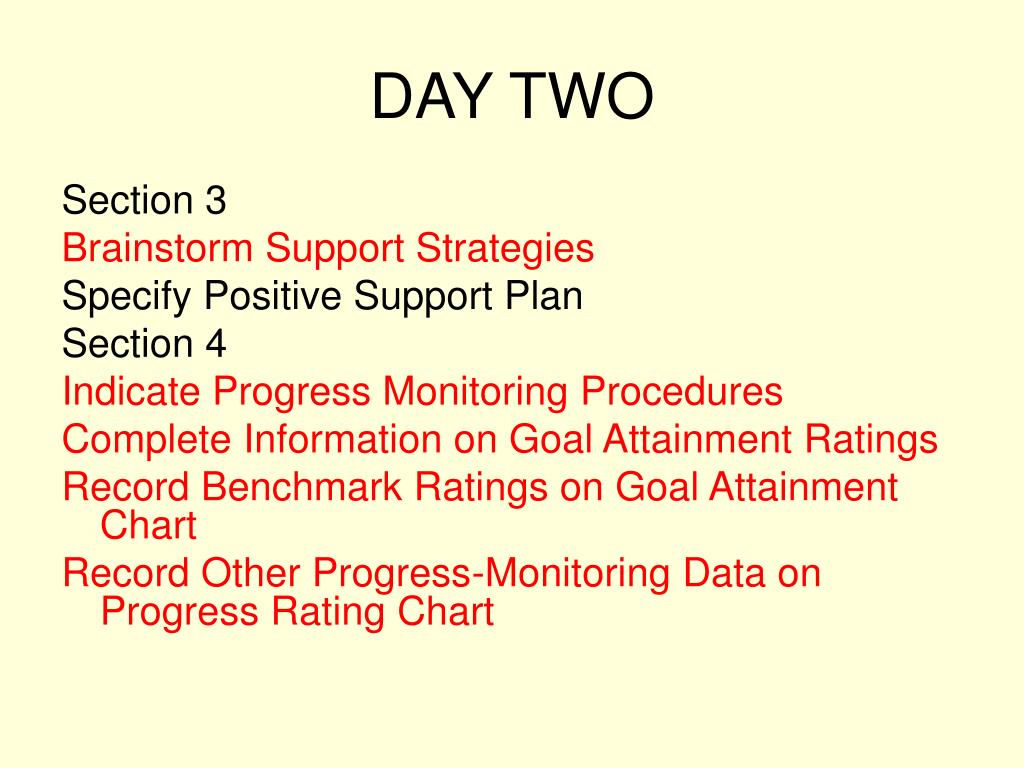 DAY TWO

Section 3
Brainstorm Support Strategies
Specify Positive Support Plan
Section 4
Indicate Progress Monitoring Procedures
Complete Information on Goal Attainment Ratings
Record Benchmark Ratings on Goal Attainment Chart
Record Other Progress-Monitoring Data on Progress Rating Chart